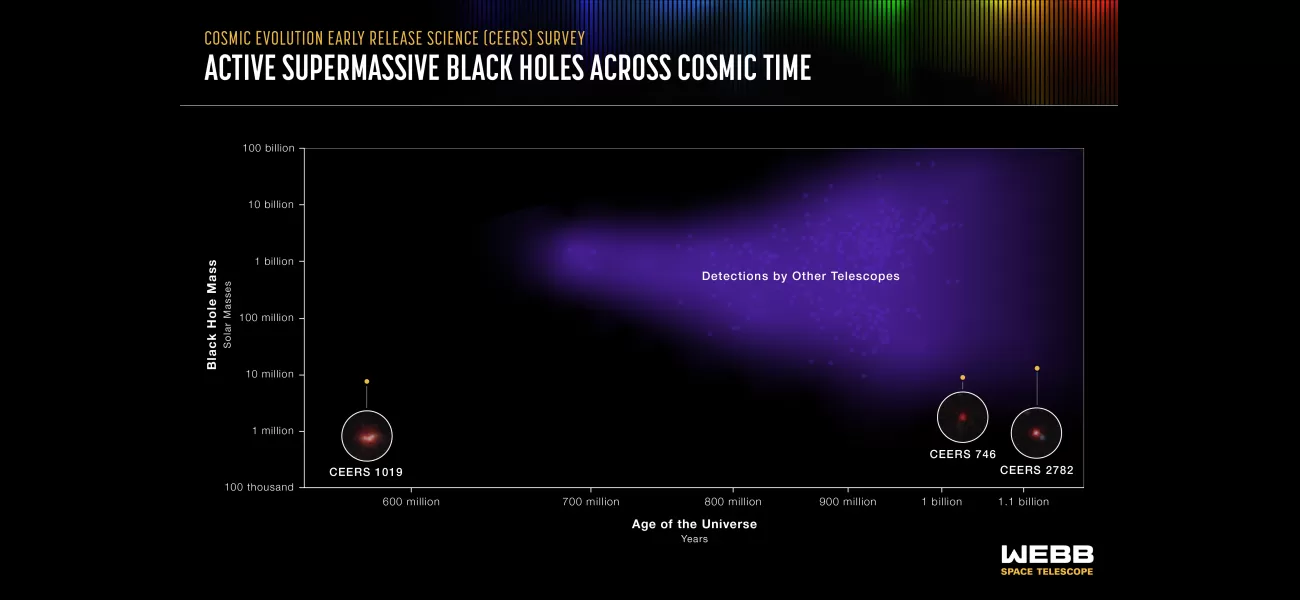 COSMIC EVOLUTION EARLY RELEASE SCIENCE (CEERS) SURVEY
ACTIVE SUPERMASSIVE BLACK HOLES ACROSS COSMIC TIME

Black Hole Mass
Solar Masses

100 billion
10 billion
1 billion
100 million
10 million
1 million
100 thousand

Detections by Other Telescopes

CEERS 1019
CEERS 746
CEERS 2782

600 million
700 million
800 million
900 million
1 billion
1.1 billion

Age of the Universe
Years

WEBB
SPACE TELESCOPE